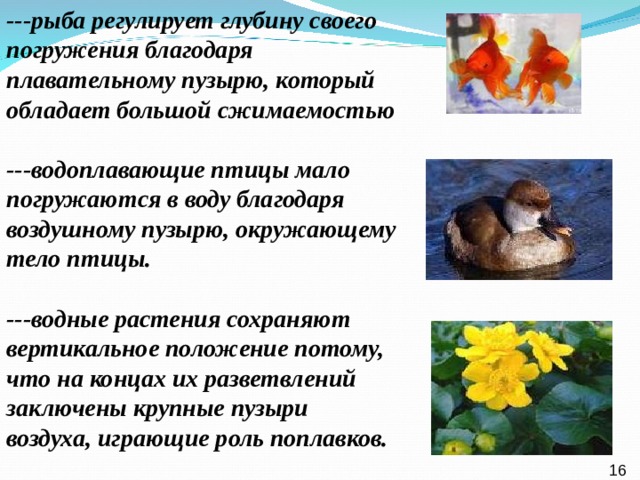 ---рыба регулирует глубину своего погружения благодаря плавательному пузырю, который обладает большой сжимаемостью

---водоплавающие птицы мало погружаются в воду благодаря воздушному пузырю, окружающему тело птицы.

---водные растения сохраняют вертикальное положение потому, что на концах их разветвлений заключены крупные пузыри воздуха, играющие роль поплавков.

16